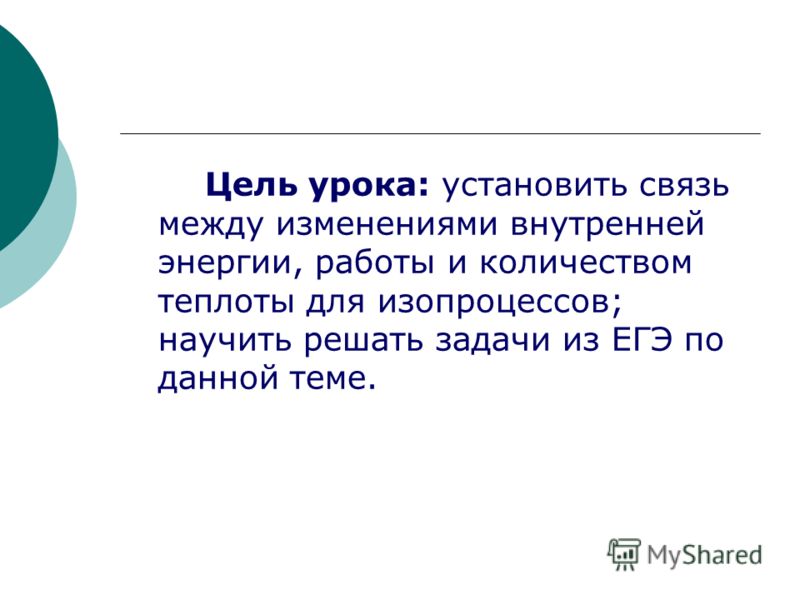 Цель урока: установить связь между изменениями внутренней энергии, работы и количеством теплоты для изопроцессов; научить решать задачи из ЕГЭ по данной теме.

MyShared